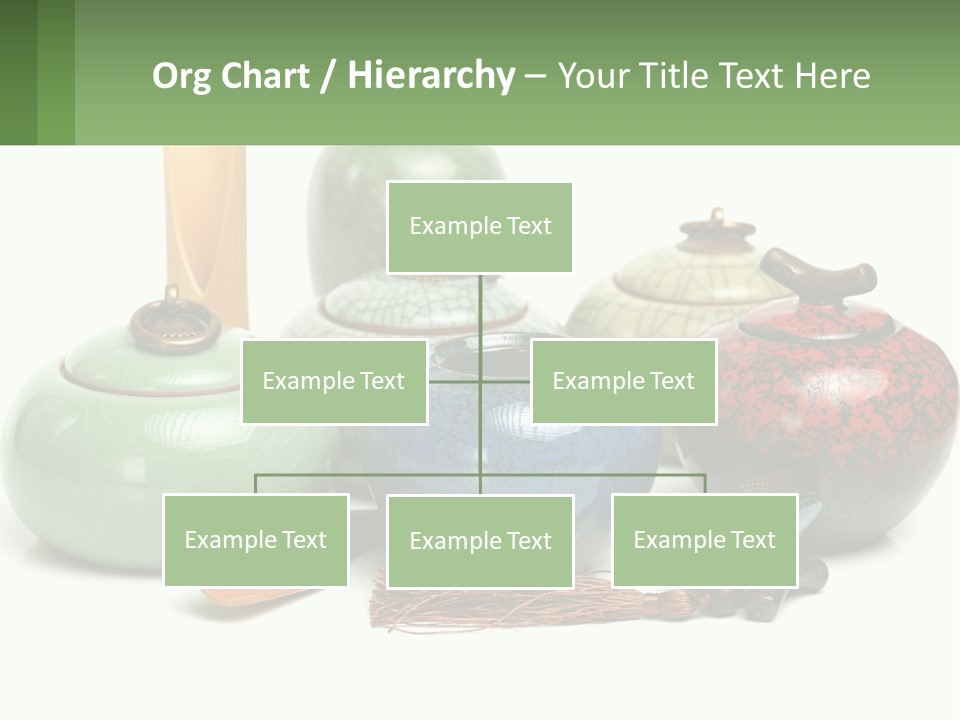 Org Chart / Hierarchy – Your Title Text Here

Example Text

Example Text

Example Text

Example Text

Example Text

Example Text